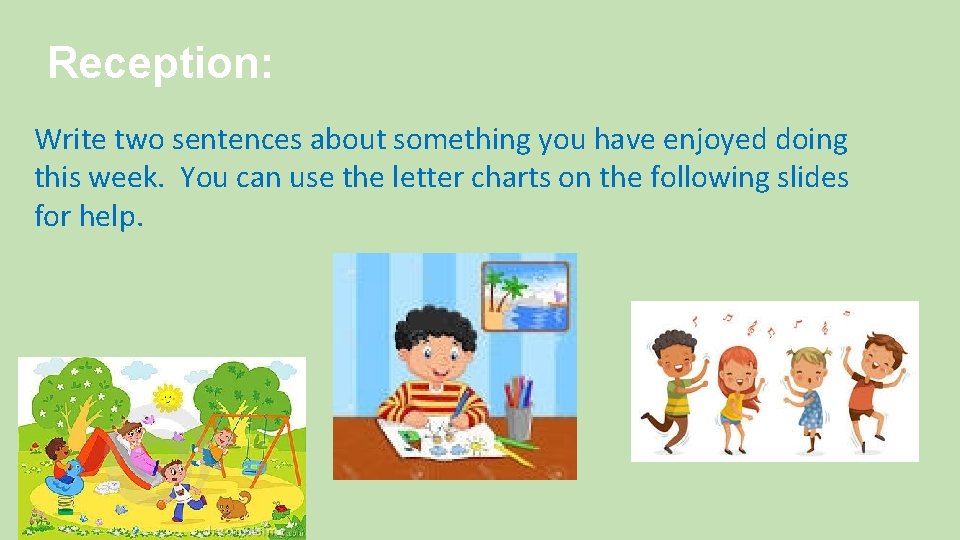 Reception:

Write two sentences about something you have enjoyed doing this week. You can use the letter charts on the following slides for help.